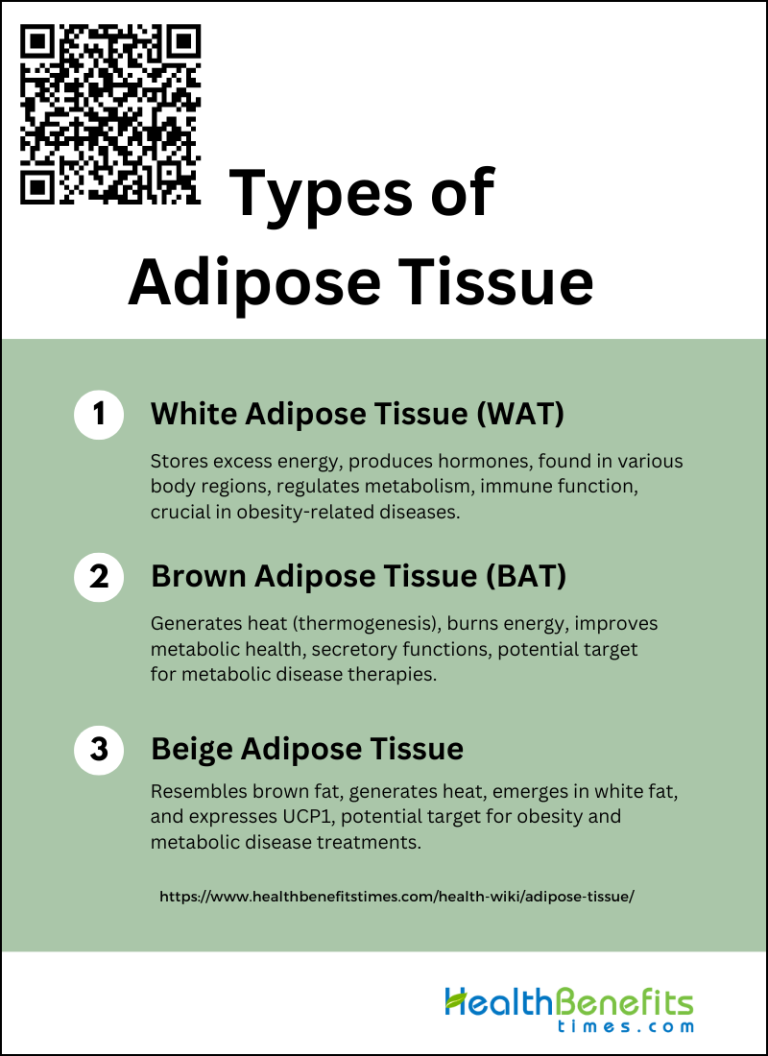 Types of Adipose Tissue

1 White Adipose Tissue (WAT)

Stores excess energy, produces hormones, found in various body regions, regulates metabolism, immune function, crucial in obesity-related diseases.

2 Brown Adipose Tissue (BAT)

Generates heat (thermogenesis), burns energy, improves metabolic health, secretory functions, potential target for metabolic disease therapies.

3 Beige Adipose Tissue

Resembles brown fat, generates heat, emerges in white fat, and expresses UCP1, potential target for obesity and metabolic disease treatments.

https://www.healthbenefitstimes.com/health-wiki/adipose-tissue/

HealthBenefits times.com